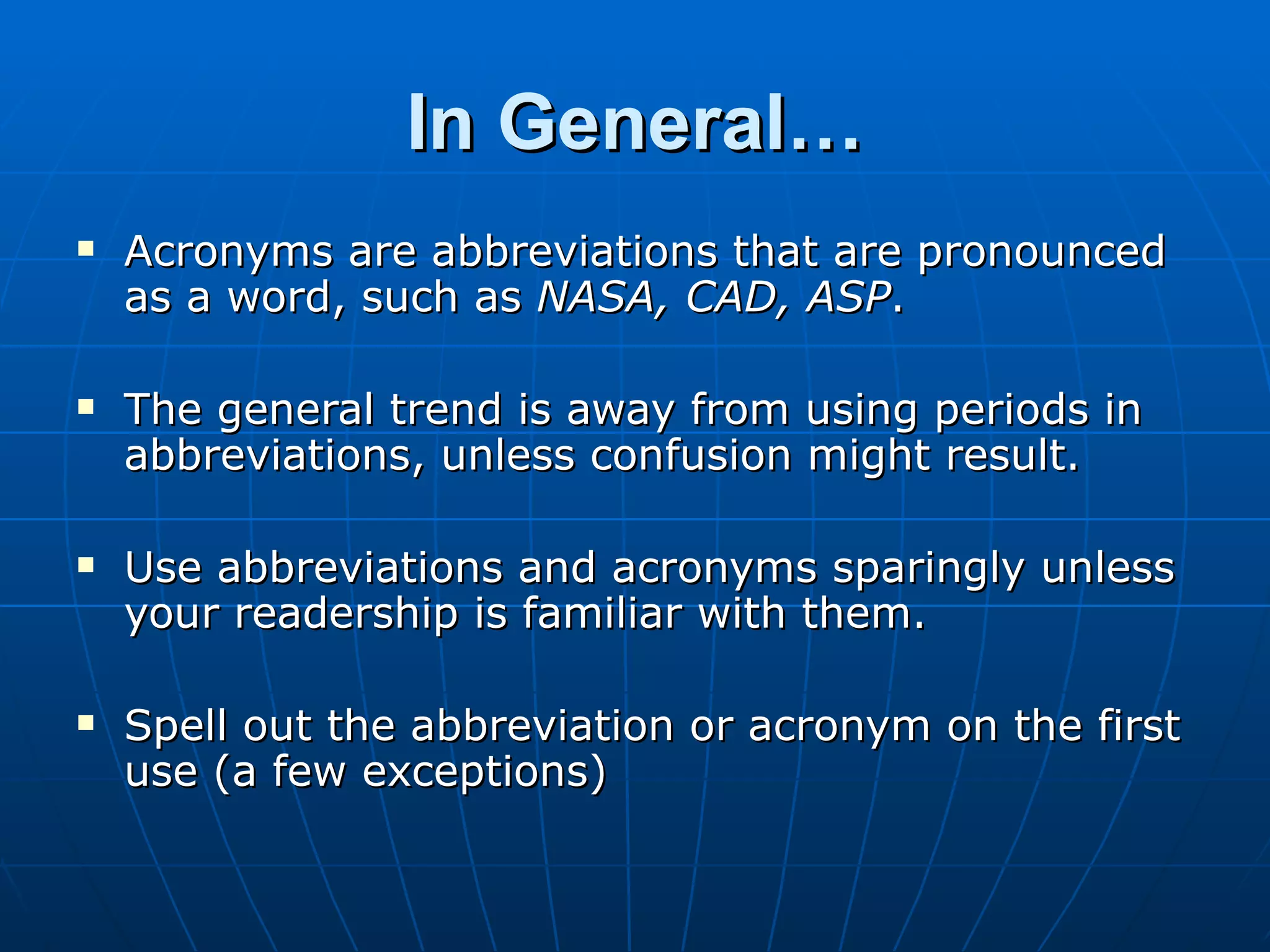 In General…

▪ Acronyms are abbreviations that are pronounced as a word, such as NASA, CAD, ASP.

▪ The general trend is away from using periods in abbreviations, unless confusion might result.

▪ Use abbreviations and acronyms sparingly unless your readership is familiar with them.

▪ Spell out the abbreviation or acronym on the first use (a few exceptions)